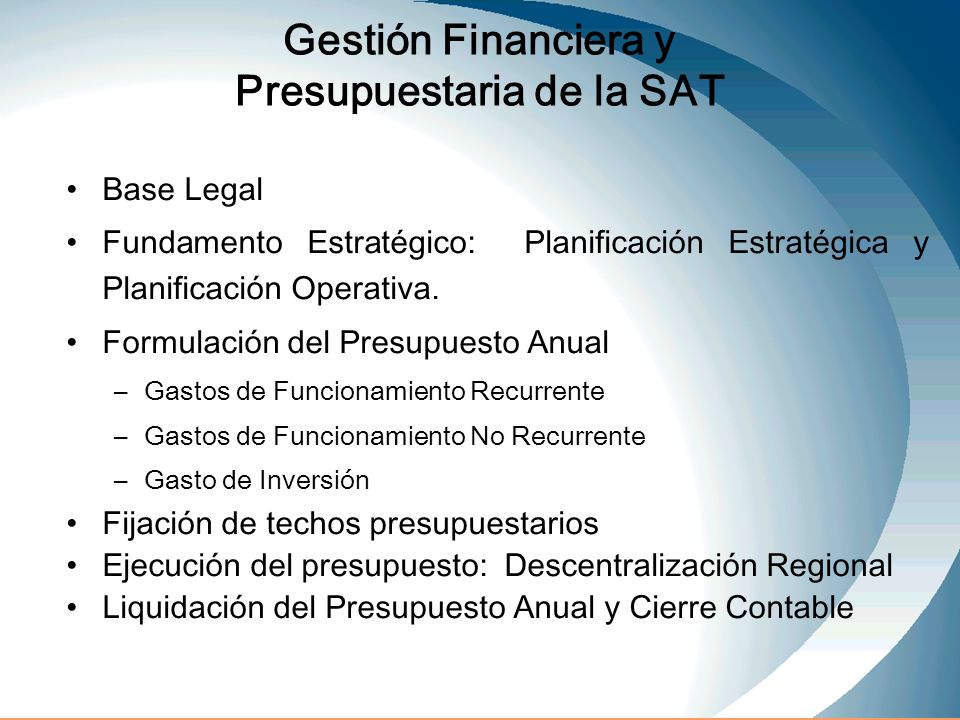 Gestión Financiera y Presupuestaria de la SAT

• Base Legal
• Fundamento Estratégico: Planificación Estratégica y Planificación Operativa.
• Formulación del Presupuesto Anual
– Gastos de Funcionamiento Recurrente
– Gastos de Funcionamiento No Recurrente
– Gasto de Inversión
• Fijación de techos presupuestarios
• Ejecución del presupuesto: Descentralización Regional
• Liquidación del Presupuesto Anual y Cierre Contable